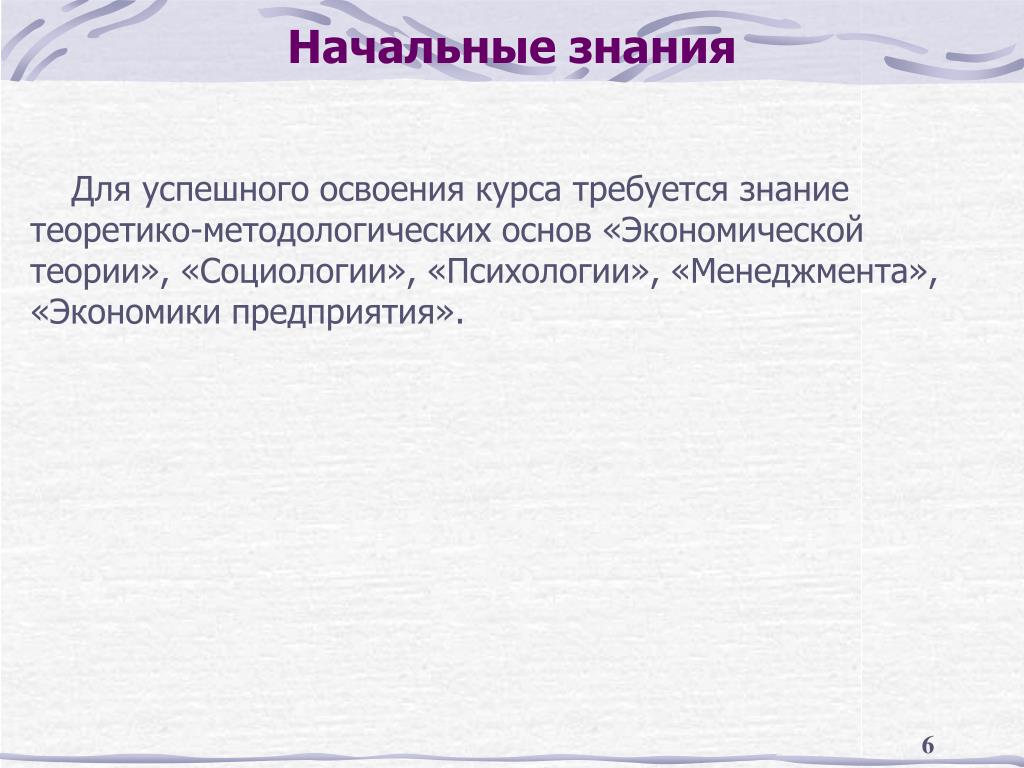 Начальные знания

Для успешного освоения курса требуется знание теоретико-методологических основ «Экономической теории», «Социологии», «Психологии», «Менеджмента», «Экономики предприятия».

6